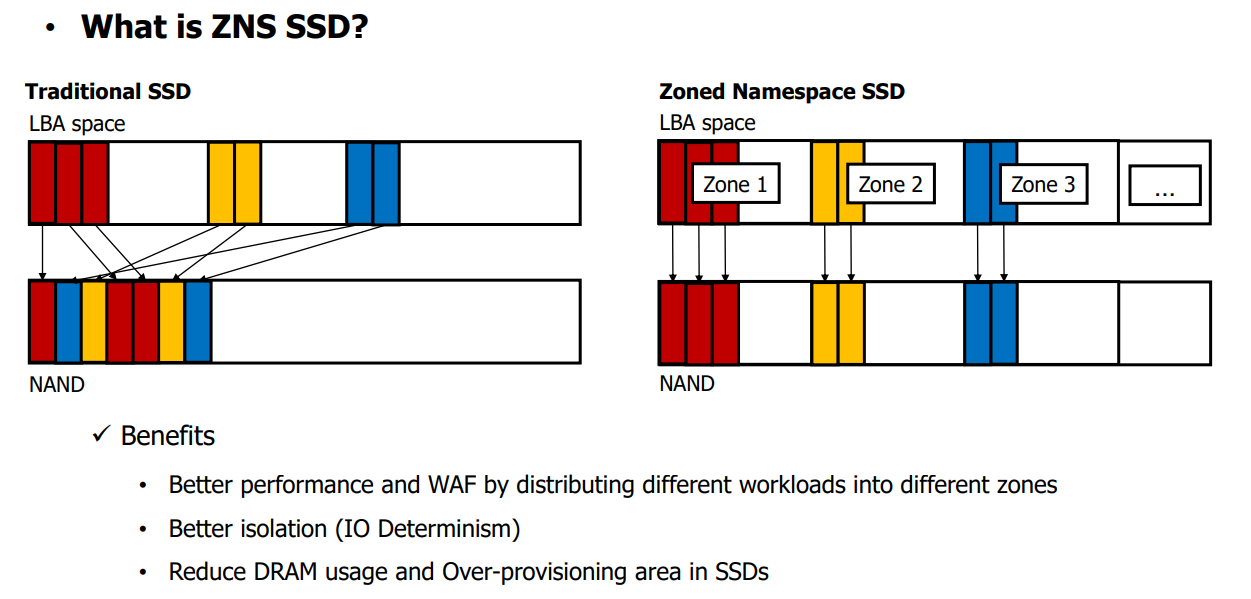 • What is ZNS SSD?

Traditional SSD

LBA space

NAND

Zoned Namespace SSD

LBA space

Zone 1

Zone 2

Zone 3

...

NAND

✓ Benefits

• Better performance and WAF by distributing different workloads into different zones

• Better isolation (IO Determinism)

• Reduce DRAM usage and Over-provisioning area in SSDs